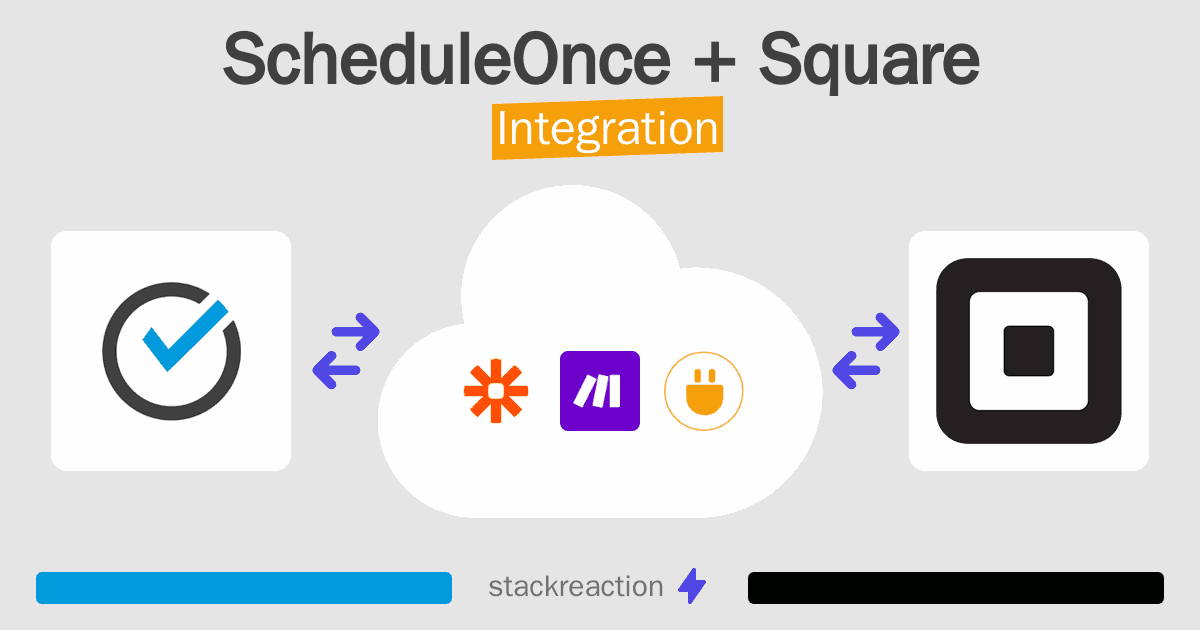 ScheduleOnce + Square
Integration

stackreaction